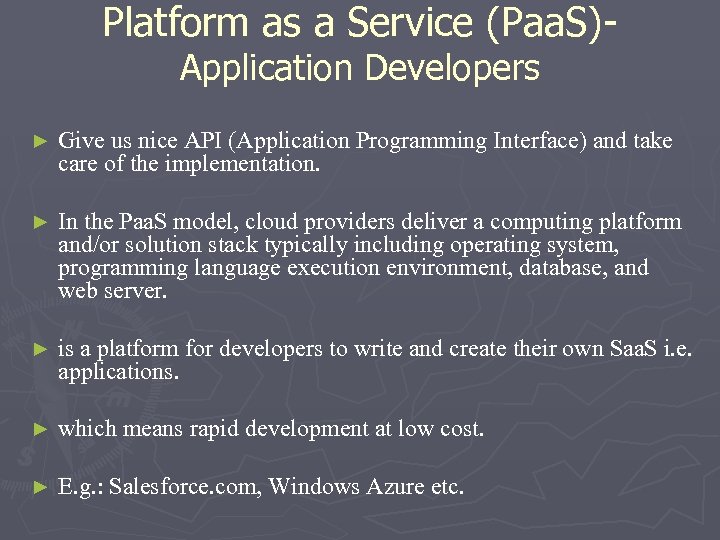 Platform as a Service (PaaS)-
Application Developers

► Give us nice API (Application Programming Interface) and take care of the implementation.

► In the PaaS model, cloud providers deliver a computing platform and/or solution stack typically including operating system, programming language execution environment, database, and web server.

► is a platform for developers to write and create their own SaaS i.e. applications.

► which means rapid development at low cost.

► E.g.: Salesforce.com, Windows Azure etc.